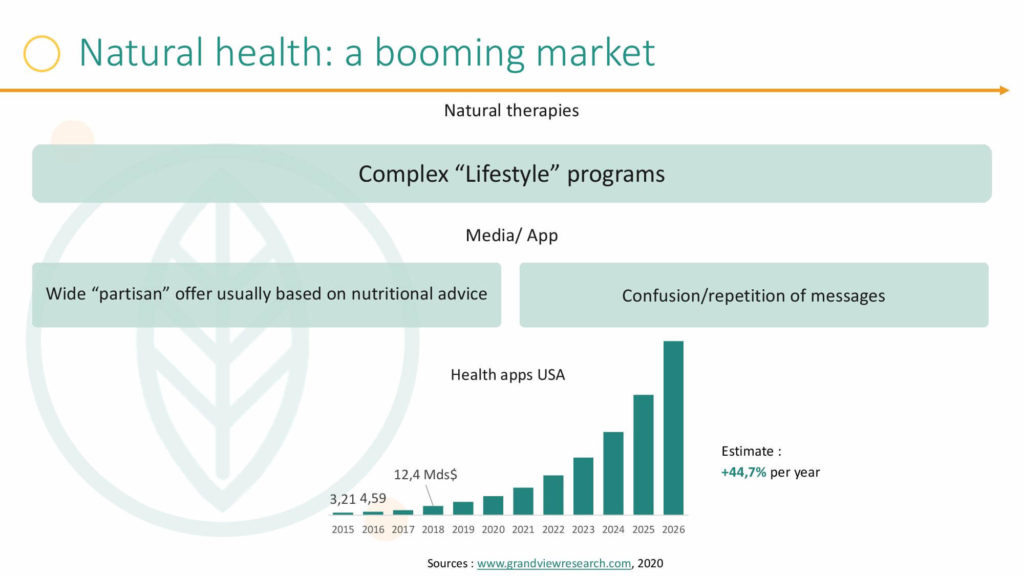 Natural health: a booming market

Natural therapies

Complex “Lifestyle” programs

Media/ App

Wide “partisan” offer usually based on nutritional advice

Confusion/repetition of messages

Health apps USA

3,21 4,59

12,4 Mds$

2015 2016 2017 2018 2019 2020 2021 2022 2023 2024 2025 2026

Estimate :
+44,7% per year

Sources : www.grandviewresearch.com, 2020